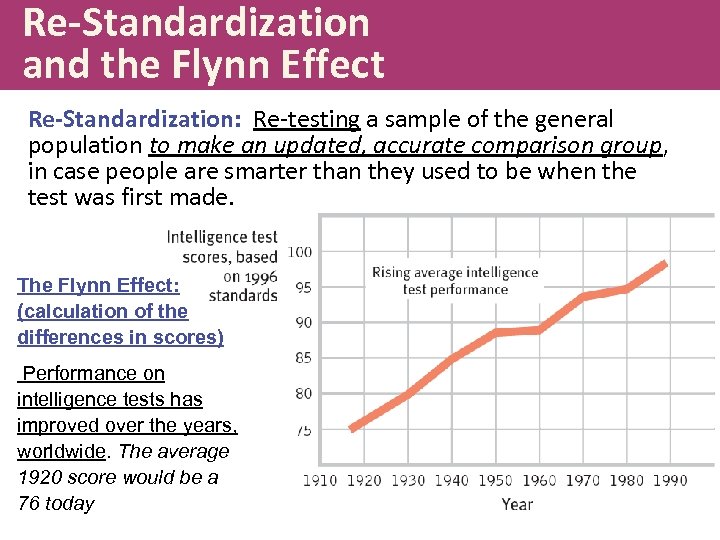 Re-Standardization and the Flynn Effect

Re-Standardization: Re-testing a sample of the general population to make an updated, accurate comparison group, in case people are smarter than they used to be when the test was first made.

The Flynn Effect: (calculation of the differences in scores)

Performance on intelligence tests has improved over the years, worldwide. The average 1920 score would be a 76 today

Intelligence test scores, based on 1996 standards

100
95
90
85
80
75

Rising average intelligence test performance

1910 1920 1930 1940 1950 1960 1970 1980 1990
Year